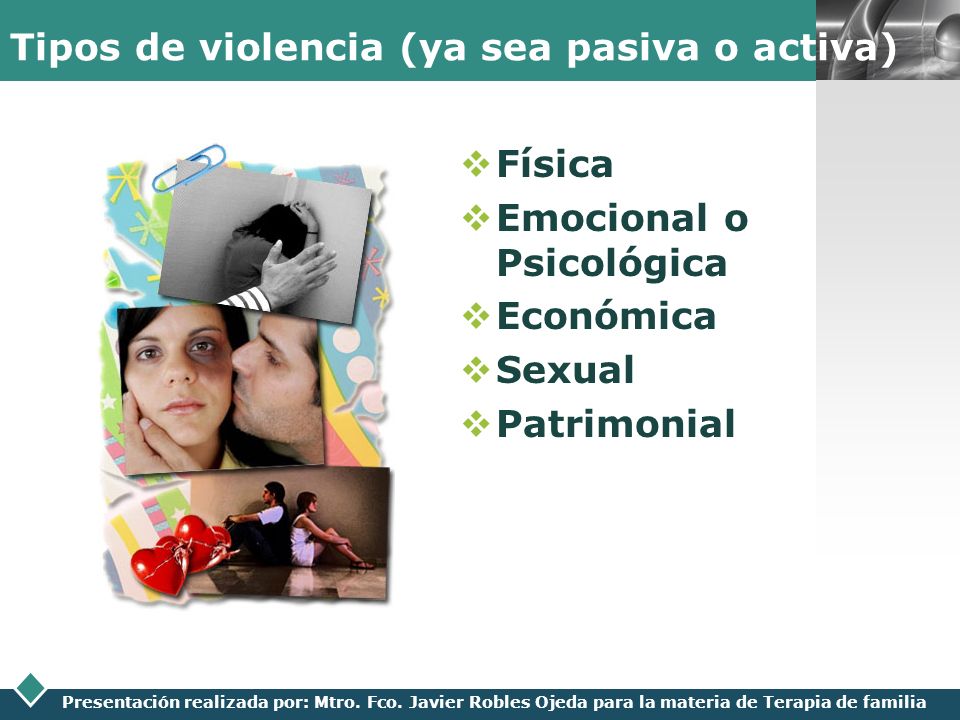 Tipos de violencia (ya sea pasiva o activa)

❖ Física
❖ Emocional o Psicológica
❖ Económica
❖ Sexual
❖ Patrimonial

Presentación realizada por: Mtro. Fco. Javier Robles Ojeda para la materia de Terapia de familia